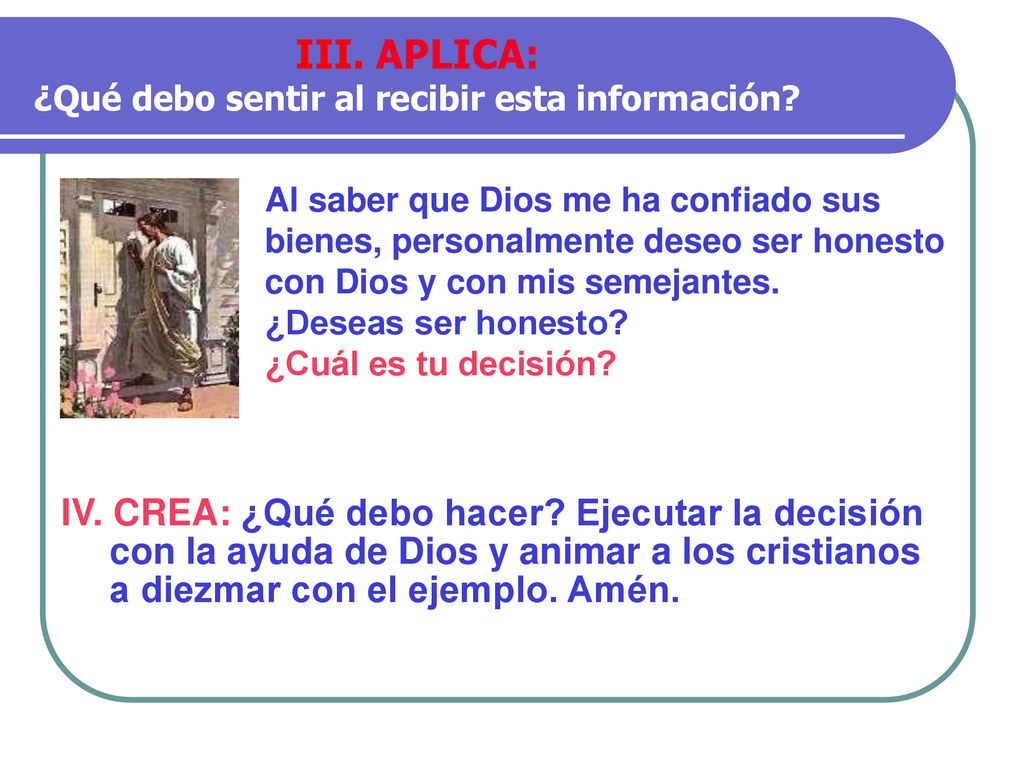 III. APLICA:
¿Qué debo sentir al recibir esta información?

Al saber que Dios me ha confiado sus bienes, personalmente deseo ser honesto con Dios y con mis semejantes.
¿Deseas ser honesto?
¿Cuál es tu decisión?

IV. CREA: ¿Qué debo hacer? Ejecutar la decisión con la ayuda de Dios y animar a los cristianos a diezmar con el ejemplo. Amén.